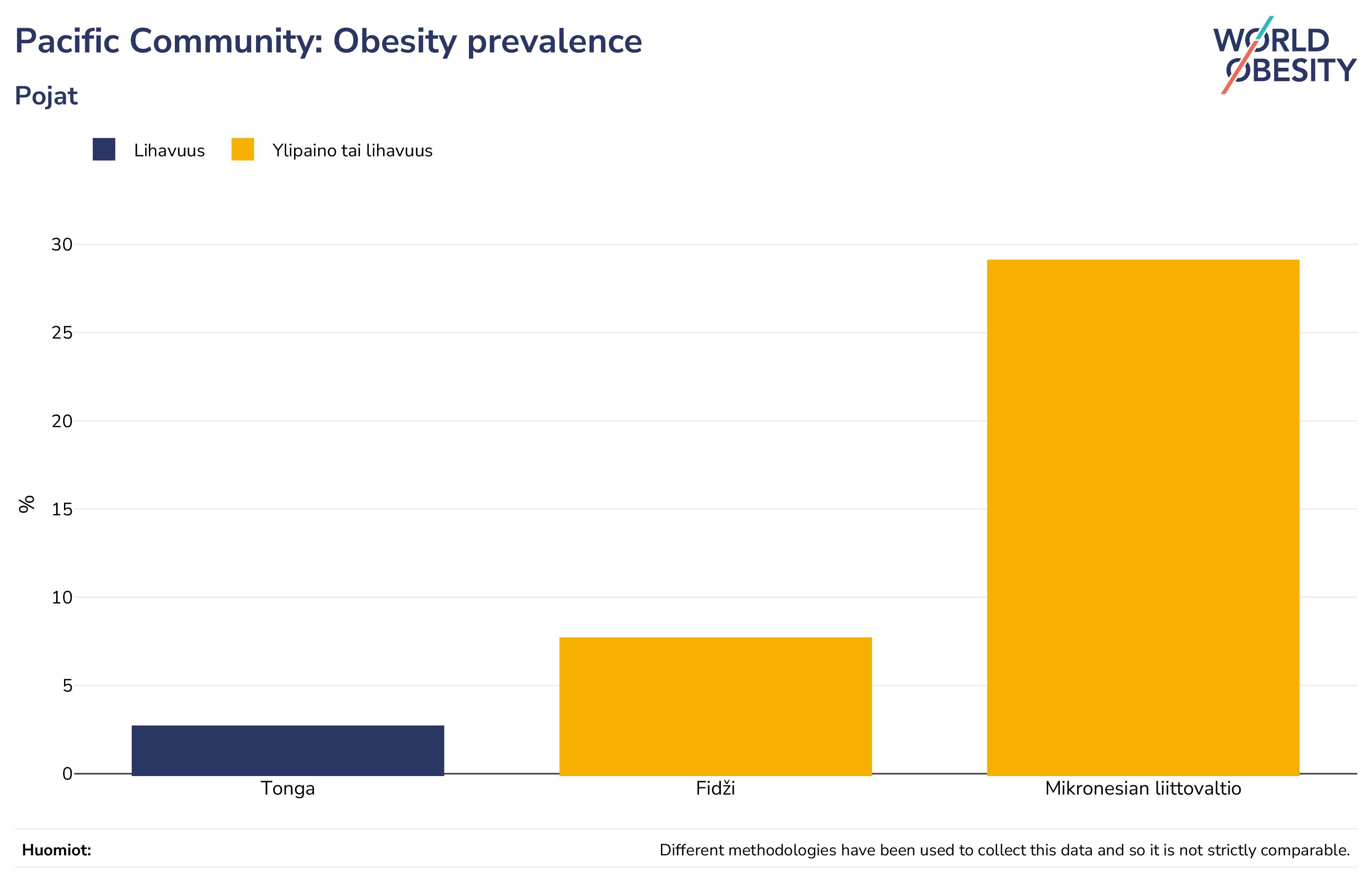 Pacific Community: Obesity prevalence

Pojat

WORLD OBESITY

Lihavuus
Ylipaino tai lihavuus

%

30
25
20
15
10
5
0

Tonga
Fidži
Mikronesian liittovaltio

Huomiot:
Different methodologies have been used to collect this data and so it is not strictly comparable.